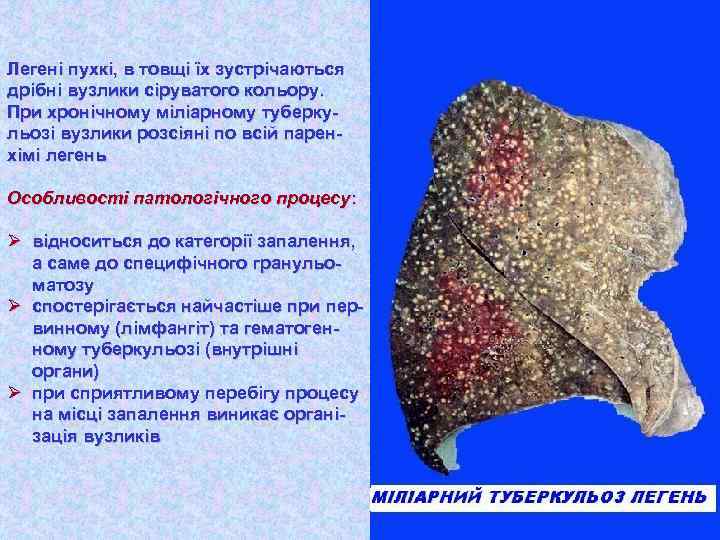 Легені пухкі, в товщі їх зустрічаються дрібні вузлики сіруватого кольору. При хронічному міліарному туберкульозі вузлики розсіяні по всій паренхімі легень

Особливості патологічного процесу:

➢ відноситься до категорії запалення, а саме до специфічного гранульоматозу
➢ спостерігається найчастіше при первинному (лімфангіт) та гематогенному туберкульозі (внутрішні органи)
➢ при сприятливому перебігу процесу на місці запалення виникає організація вузликів

МІЛІАРНИЙ ТУБЕРКУЛЬОЗ ЛЕГЕНЬ